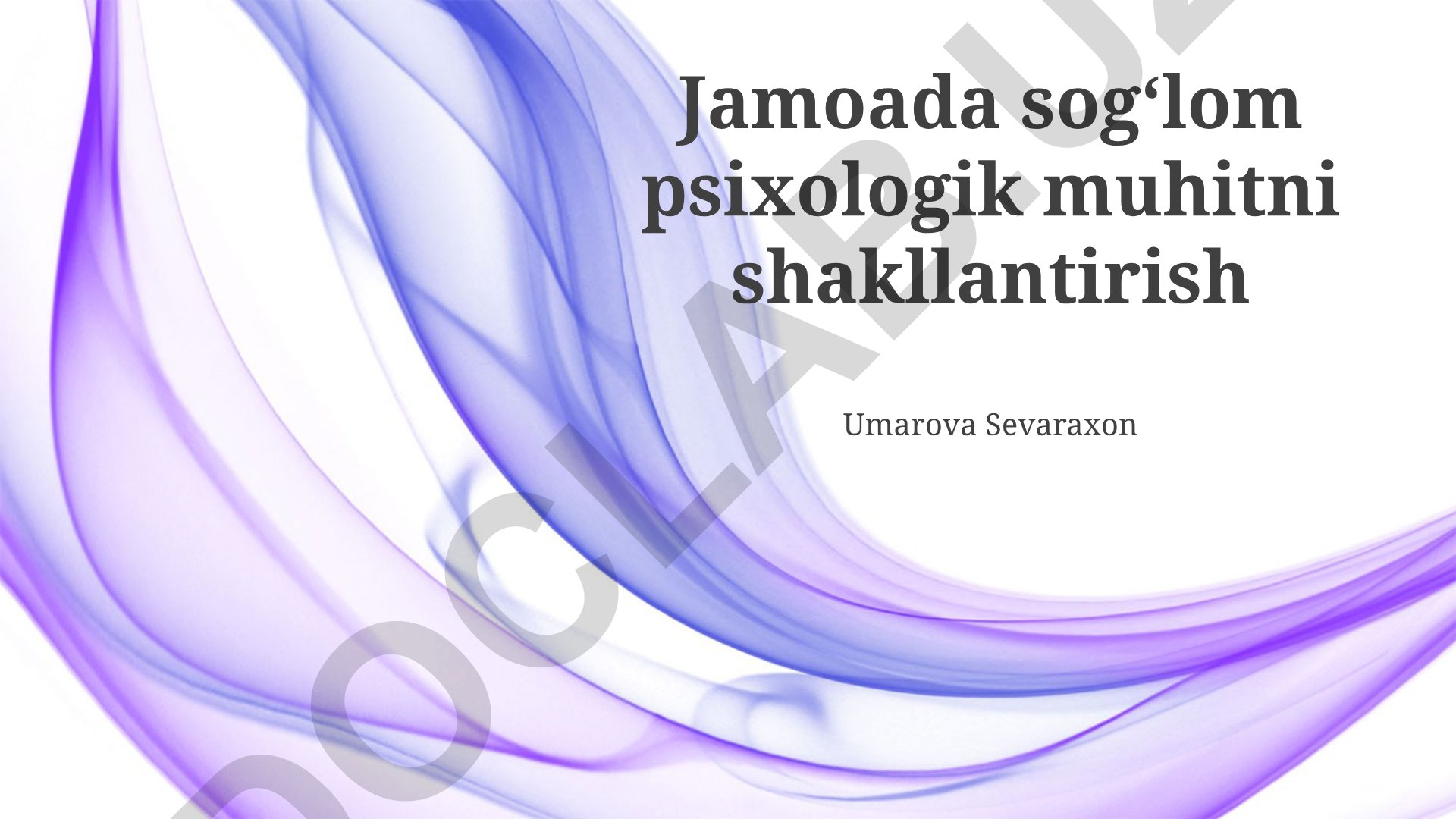 Jamoada sog‘lom psixologik muhitni shakllantirish

Umarova Sevaraxon

DOCLAB.UZ